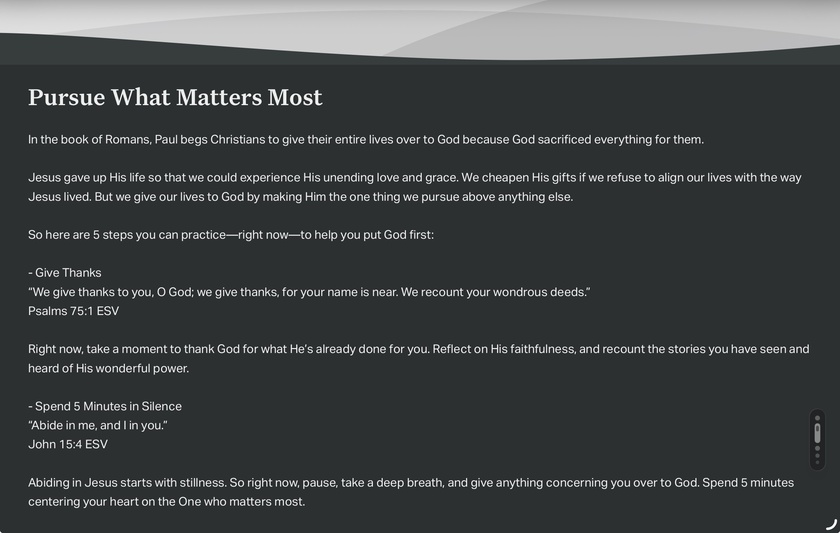 Pursue What Matters Most

In the book of Romans, Paul begs Christians to give their entire lives over to God because God sacrificed everything for them.

Jesus gave up His life so that we could experience His unending love and grace. We cheapen His gifts if we refuse to align our lives with the way Jesus lived. But we give our lives to God by making Him the one thing we pursue above anything else.

So here are 5 steps you can practice—right now—to help you put God first:

- Give Thanks
“We give thanks to you, O God; we give thanks, for your name is near. We recount your wondrous deeds.”
Psalms 75:1 ESV

Right now, take a moment to thank God for what He’s already done for you. Reflect on His faithfulness, and recount the stories you have seen and heard of His wonderful power.

- Spend 5 Minutes in Silence
“Abide in me, and I in you.”
John 15:4 ESV

Abiding in Jesus starts with stillness. So right now, pause, take a deep breath, and give anything concerning you over to God. Spend 5 minutes centering your heart on the One who matters most.